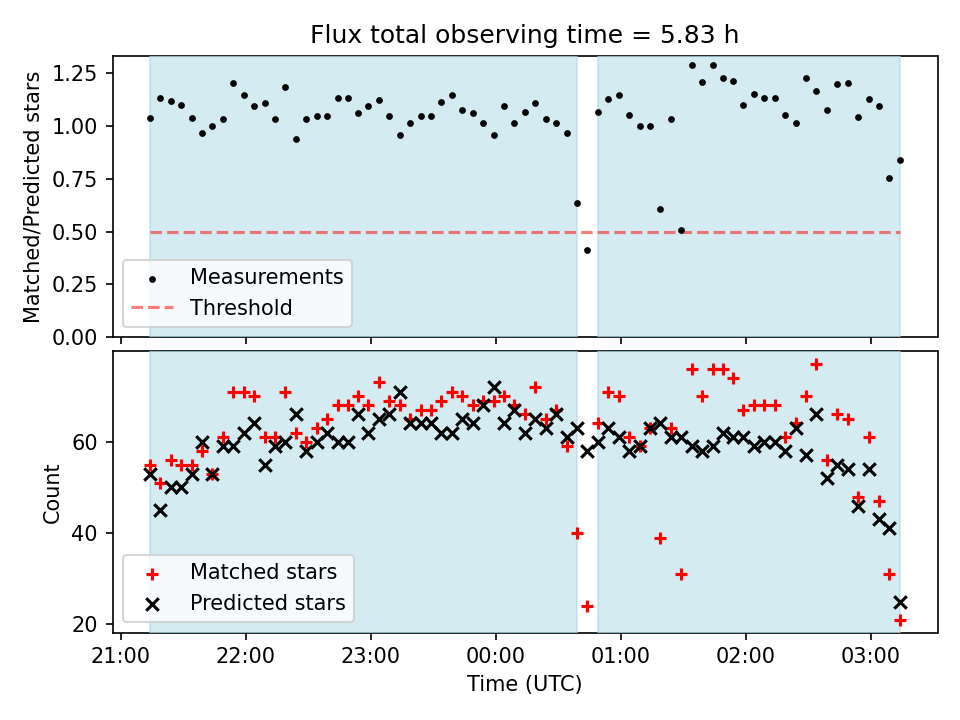 Flux total observing time = 5.83 h

Matched/Predicted stars

1.25
1.00
0.75
0.50
0.25
0.00

Measurements
Threshold

Count

60
40
20

Matched stars
Predicted stars

21:00 22:00 23:00 00:00 01:00 02:00 03:00

Time (UTC)